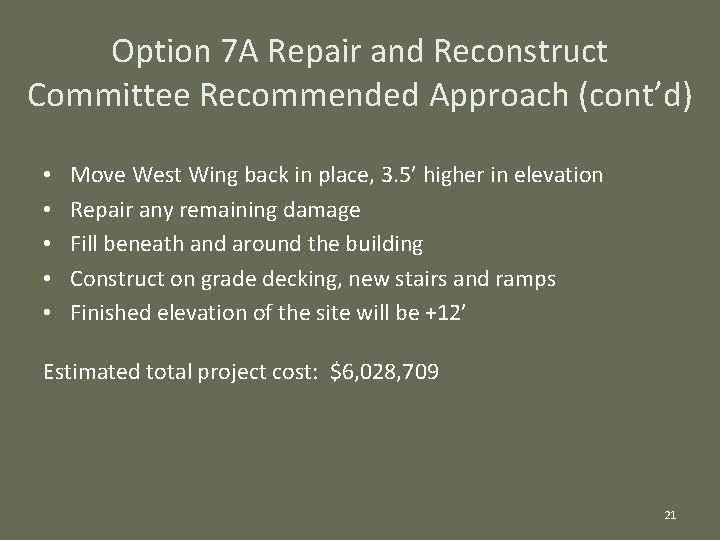 Option 7A Repair and Reconstruct Committee Recommended Approach (cont'd)

• Move West Wing back in place, 3.5' higher in elevation
• Repair any remaining damage
• Fill beneath and around the building
• Construct on grade decking, new stairs and ramps
• Finished elevation of the site will be +12'

Estimated total project cost: \$6,028,709

21